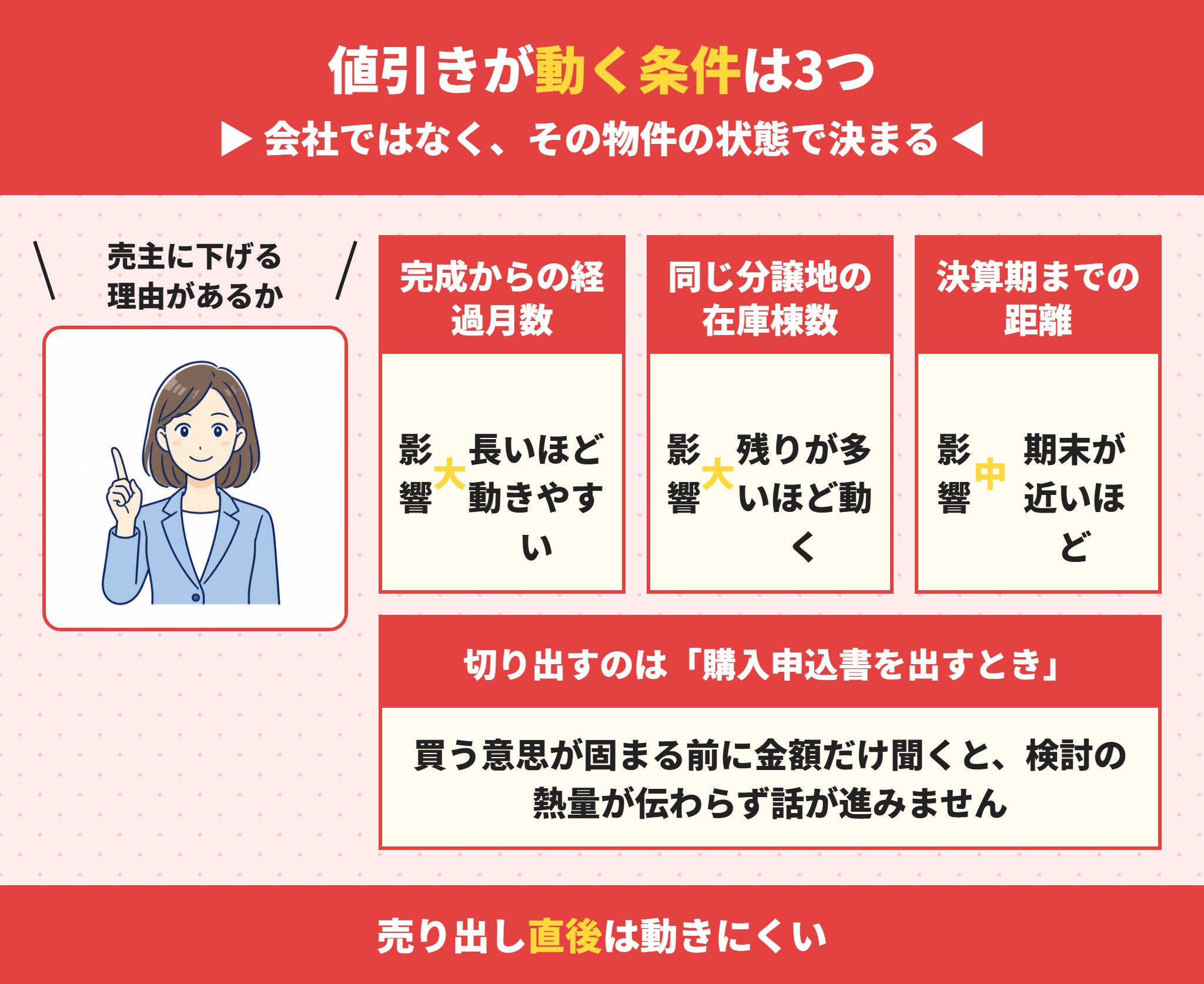 値引きが動く条件は3つ

▶ 会社ではなく、その物件の状態で決まる ◀

＼ 売主に下げる理由があるか ／

完成からの経過月数

影響 大

長いほど動きやすい

同じ分譲地の在庫棟数

影響 大

残りが多いほど動く

決算期までの距離

影響 中

期末が近いほど

切り出すのは「購入申込書を出すとき」

買う意思が固まる前に金額だけ聞くと、検討の熱量が伝わらず話が進みません

売り出し直後は動きにくい